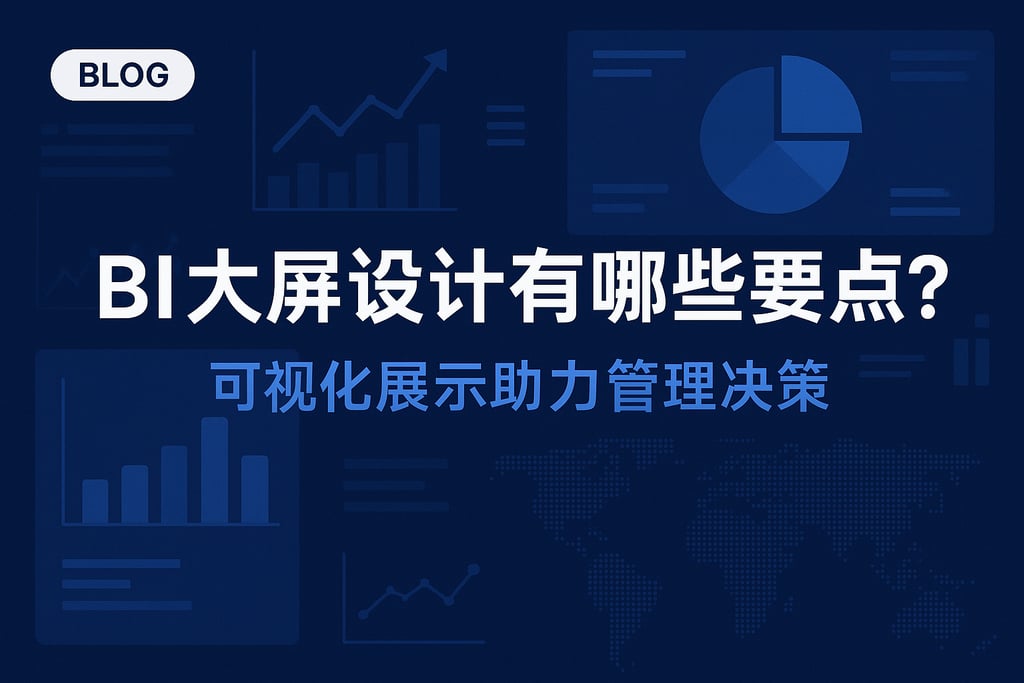 BLOG

BI大屏设计有哪些要点?

可视化展示助力管理决策